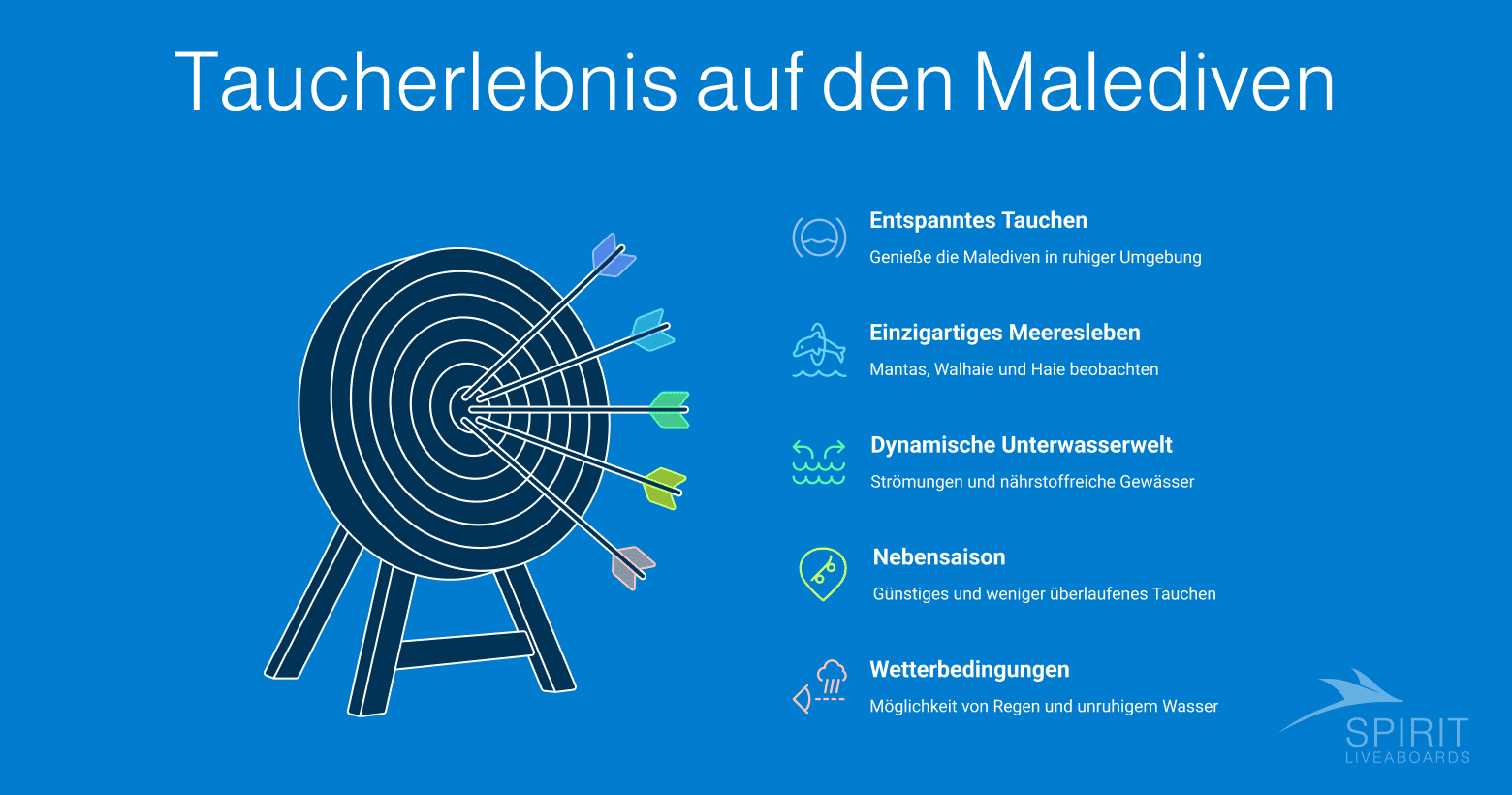 Taucherlebnis auf den Malediven

Entspanntes Tauchen
Genieße die Malediven in ruhiger Umgebung

Einzigartiges Meeresleben
Mantas, Walhaie und Haie beobachten

Dynamische Unterwasserwelt
Strömungen und nährstoffreiche Gewässer

Nebensaison
Günstiges und weniger überlaufenes Tauchen

Wetterbedingungen
Möglichkeit von Regen und unruhigem Wasser

SPIRIT
LIVEABOARDS